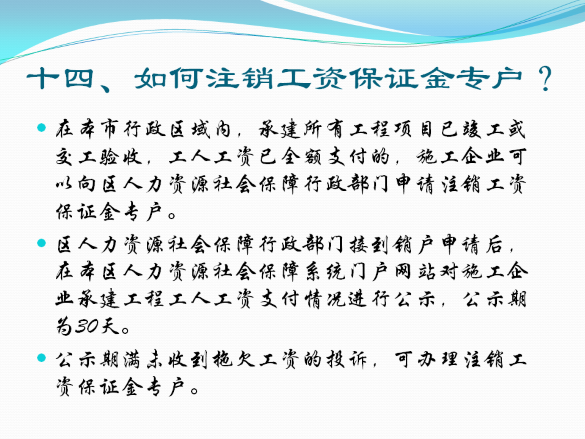 十四、如何注销工资保证金专户？

在本市行政区域内，承建所有工程项目已竣工或交工验收，工人工资已全额支付的，施工企业可以向区人力资源社会保障行政部门申请注销工资保证金专户。

区人力资源社会保障行政部门接到销户申请后，在本区人力资源社会保障系统门户网站对施工企业承建工程工人工资支付情况进行公示，公示期为30天。

公示期满未收到拖欠工资的投诉，可办理注销工资保证金专户。